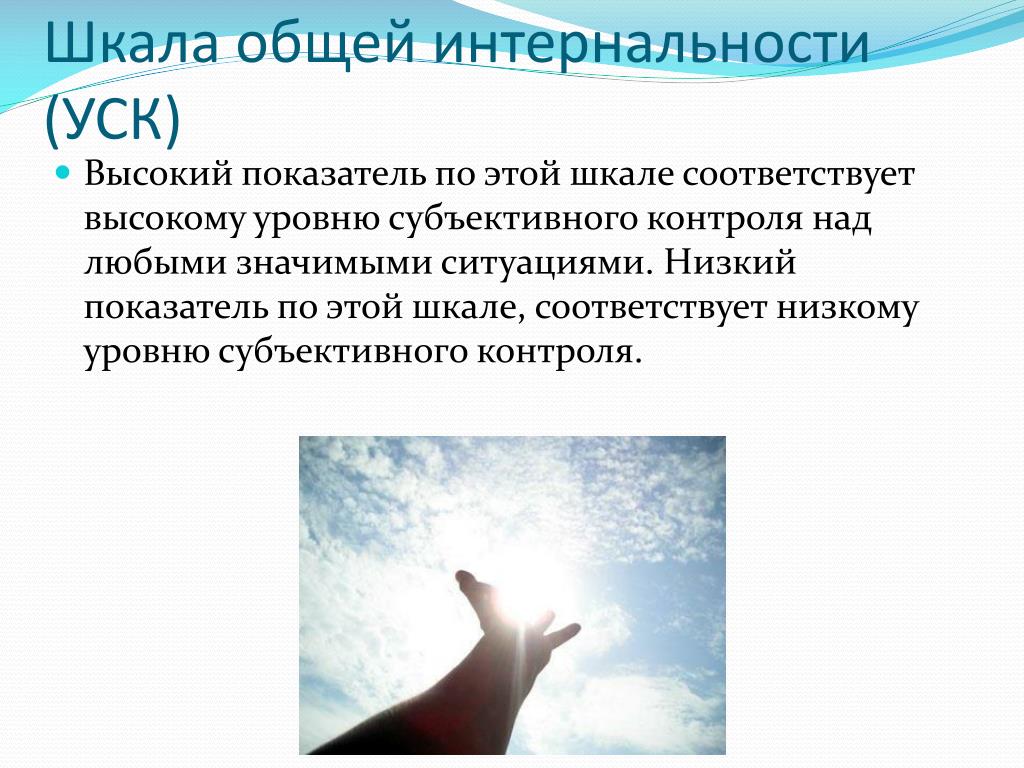 Шкала общей интернальности (УСК)

Высокий показатель по этой шкале соответствует высокому уровню субъективного контроля над любыми значимыми ситуациями. Низкий показатель по этой шкале, соответствует низкому уровню субъективного контроля.